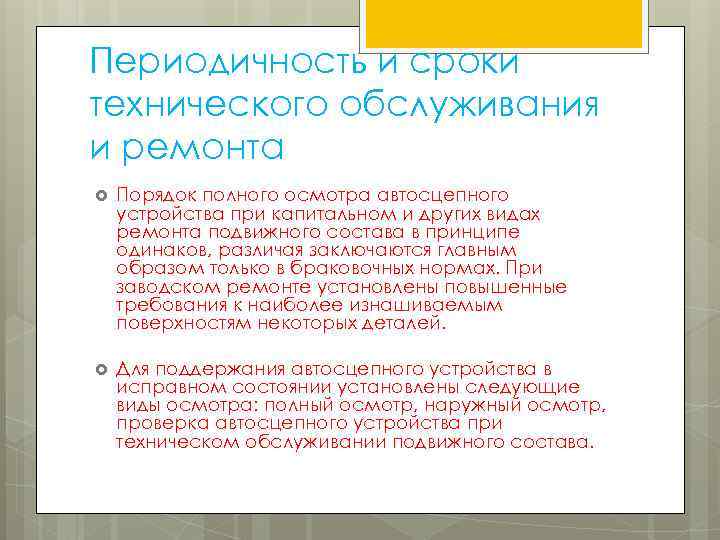 Периодичность и сроки технического обслуживания и ремонта

Порядок полного осмотра автосцепного устройства при капитальном и других видах ремонта подвижного состава в принципе одинаков, различая заключаются главным образом только в браковочных нормах. При заводском ремонте установлены повышенные требования к наиболее изнашиваемым поверхностям некоторых деталей.

Для поддержания автосцепного устройства в исправном состоянии установлены следующие виды осмотра: полный осмотр, наружный осмотр, проверка автосцепного устройства при техническом обслуживании подвижного состава.